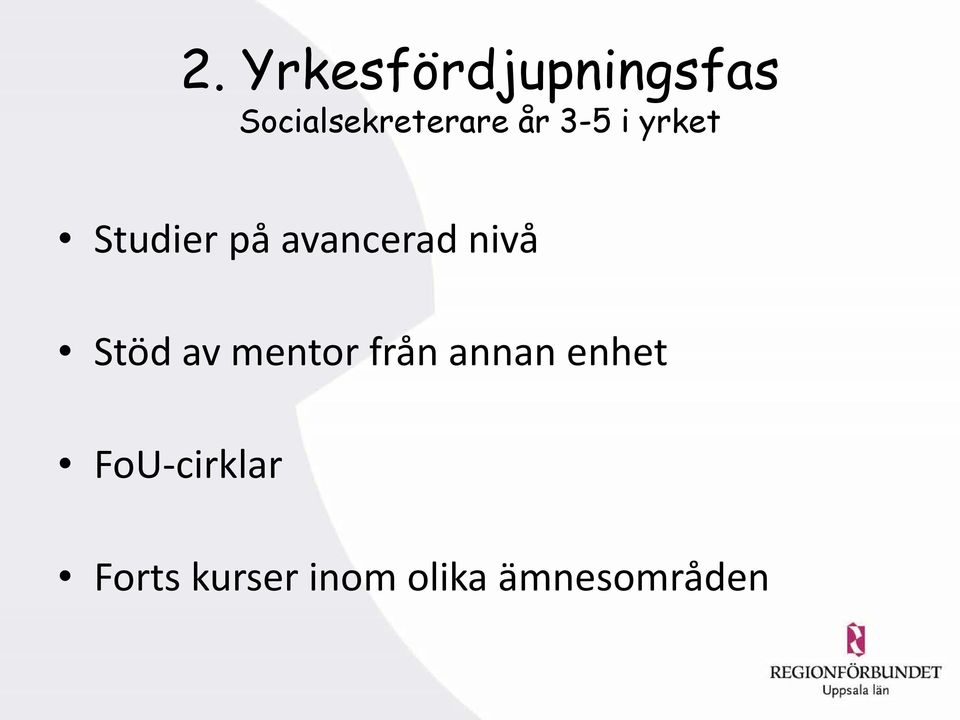 2. Yrkesfördjupningsfas
Socialsekreterare år 3-5 i yrket

• Studier på avancerad nivå

• Stöd av mentor från annan enhet

• FoU-cirklar

• Forts kurser inom olika ämnesområden

REGIONFÖRBUNDET
Uppsala län